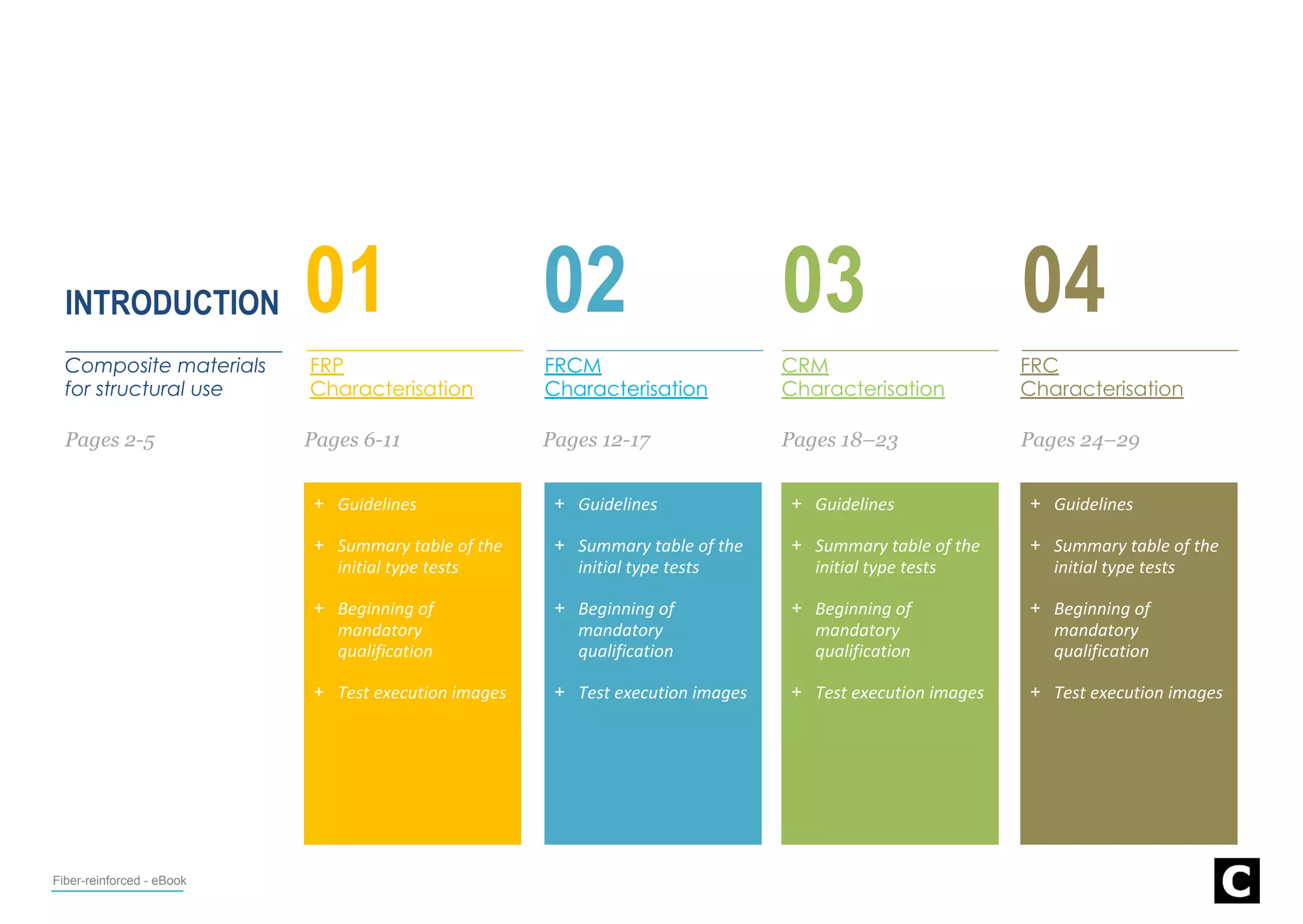 INTRODUCTION

Composite materials for structural use

Pages 2-5

01

FRP Characterisation

Pages 6-11

+ Guidelines

+ Summary table of the initial type tests

+ Beginning of mandatory qualification

+ Test execution images

02

FRCM Characterisation

Pages 12-17

+ Guidelines

+ Summary table of the initial type tests

+ Beginning of mandatory qualification

+ Test execution images

03

CRM Characterisation

Pages 18–23

+ Guidelines

+ Summary table of the initial type tests

+ Beginning of mandatory qualification

+ Test execution images

04

FRC Characterisation

Pages 24–29

+ Guidelines

+ Summary table of the initial type tests

+ Beginning of mandatory qualification

+ Test execution images

Fiber-reinforced - eBook

C